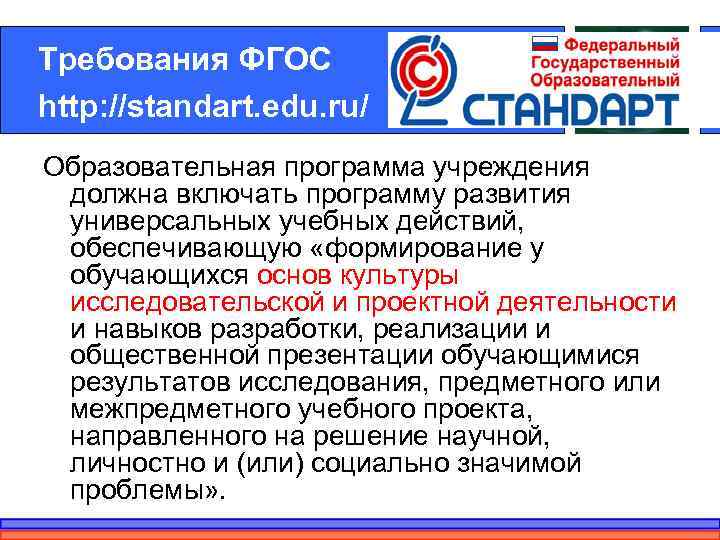 Требования ФГОС
http://standart.edu.ru/

Федеральный
Государственный
Образовательный
СТАНДАРТ

Образовательная программа учреждения должна включать программу развития универсальных учебных действий, обеспечивающую «формирование у обучающихся основ культуры исследовательской и проектной деятельности и навыков разработки, реализации и общественной презентации обучающимися результатов исследования, предметного или межпредметного учебного проекта, направленного на решение научной, личностно и (или) социально значимой проблемы».